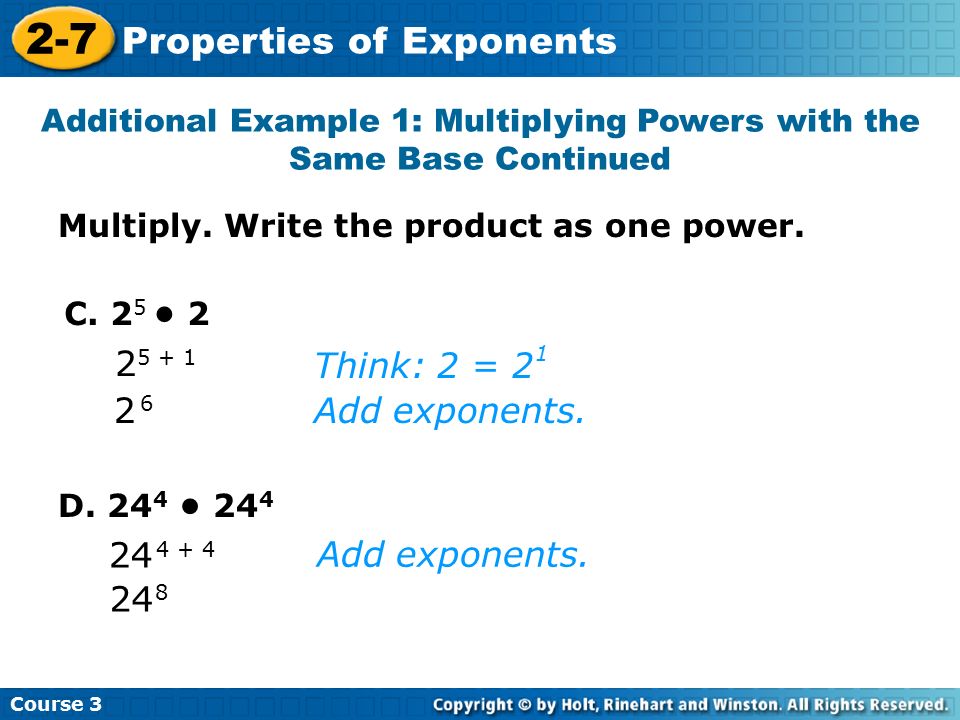 2-7 Properties of Exponents

Additional Example 1: Multiplying Powers with the Same Base Continued

Multiply. Write the product as one power.

C. $2^5 \bullet 2$

$2^{5+1}$ Think: $2 = 2^1$

$2^6$ Add exponents.

D. $24^4 \bullet 24^4$

$24^{4+4}$ Add exponents.

$24^8$

Course 3

Copyright © by Holt, Rinehart and Winston. All Rights Reserved.